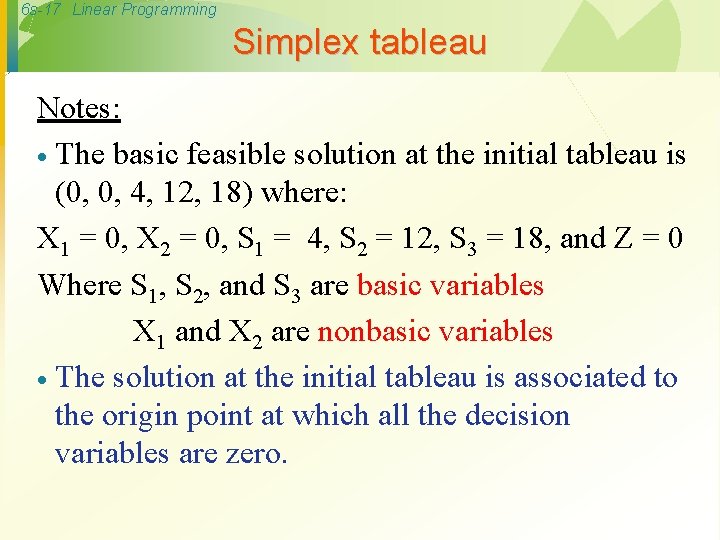 6s-17 Linear Programming

Simplex tableau

Notes:

• The basic feasible solution at the initial tableau is (0, 0, 4, 12, 18) where:

$X_1 = 0$, $X_2 = 0$, $S_1 = 4$, $S_2 = 12$, $S_3 = 18$, and $Z = 0$

Where $S_1$, $S_2$, and $S_3$ are basic variables

$X_1$ and $X_2$ are nonbasic variables

• The solution at the initial tableau is associated to the origin point at which all the decision variables are zero.